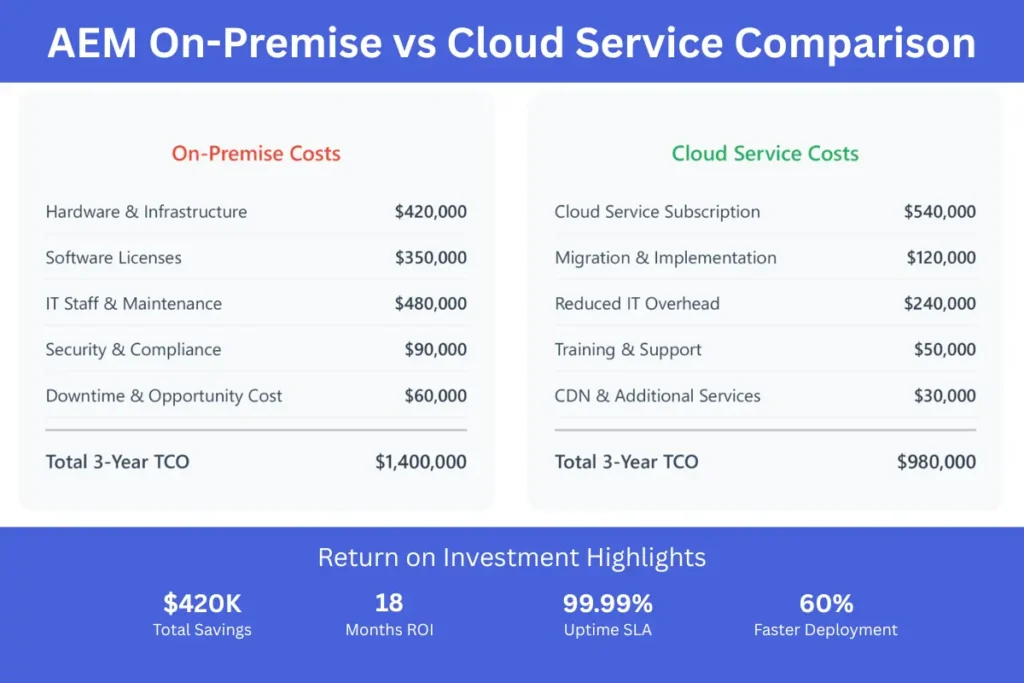 AEM On-Premise vs Cloud Service Comparison

On-Premise Costs

| | |
|---|---|
| Hardware & Infrastructure | \$420,000 |
| Software Licenses | \$350,000 |
| IT Staff & Maintenance | \$480,000 |
| Security & Compliance | \$90,000 |
| Downtime & Opportunity Cost | \$60,000 |
| Total 3-Year TCO | \$1,400,000 |

Cloud Service Costs

| | |
|---|---|
| Cloud Service Subscription | \$540,000 |
| Migration & Implementation | \$120,000 |
| Reduced IT Overhead | \$240,000 |
| Training & Support | \$50,000 |
| CDN & Additional Services | \$30,000 |
| Total 3-Year TCO | \$980,000 |

Return on Investment Highlights

\$420K
Total Savings

18
Months ROI

99.99%
Uptime SLA

60%
Faster Deployment